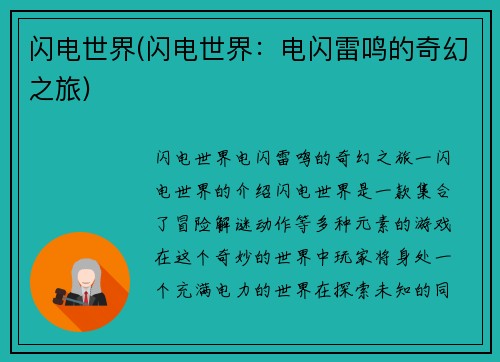 闪电世界(闪电世界：电闪雷鸣的奇幻之旅)

闪电世界电闪雷鸣的奇幻之旅一闪电世界的介绍闪电世界是一款集合了冒险解谜动作等多种元素的游戏在这个奇妙的世界中玩家将身处一个充满电力的世界在探索未知的同